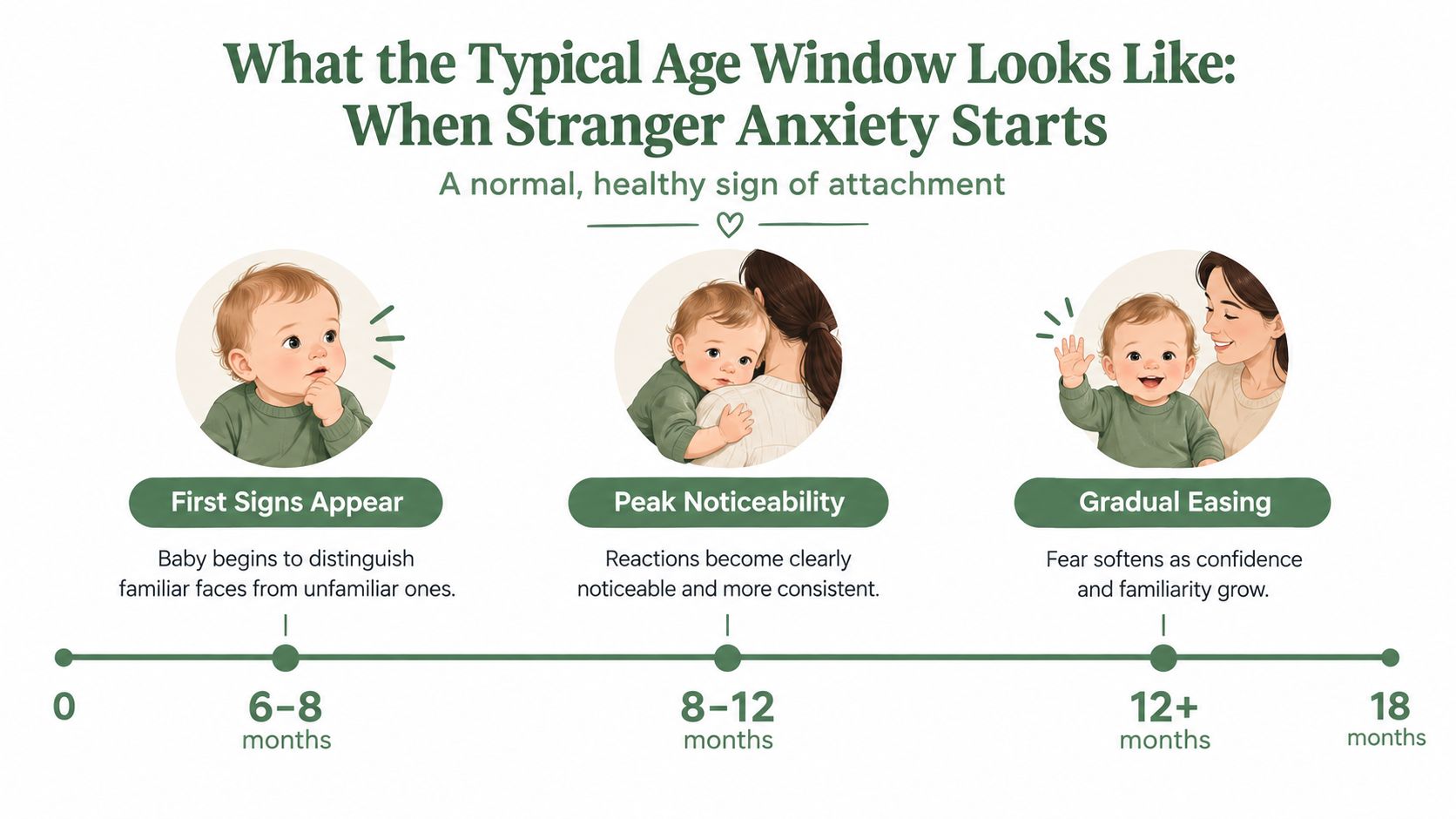 What the Typical Age Window Looks Like: When Stranger Anxiety Starts

A normal, healthy sign of attachment

First Signs Appear

Baby begins to distinguish familiar faces from unfamiliar ones.

Peak Noticeability

Reactions become clearly noticeable and more consistent.

Gradual Easing

Fear softens as confidence and familiarity grow.

0

6–8 months

8–12 months

12+ months

18 months